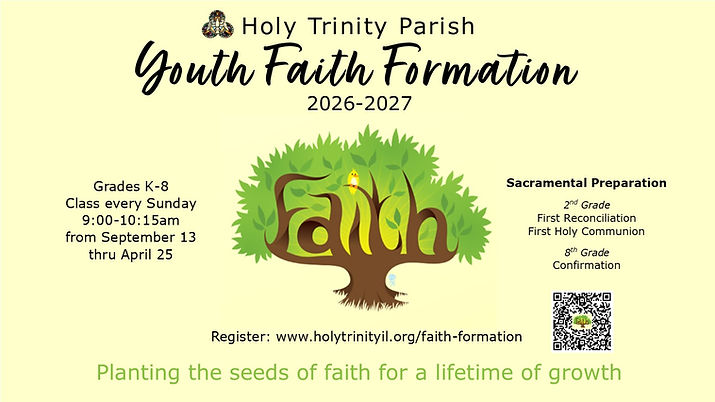 Holy Trinity Parish
Youth Faith Formation
2026-2027

Grades K-8
Class every Sunday
9:00-10:15am
from September 13
thru April 25

Faith

Sacramental Preparation

$2^{nd}$ Grade
First Reconciliation
First Holy Communion

$8^{th}$ Grade
Confirmation

Register: www.holytrinityil.org/faith-formation

Planting the seeds of faith for a lifetime of growth